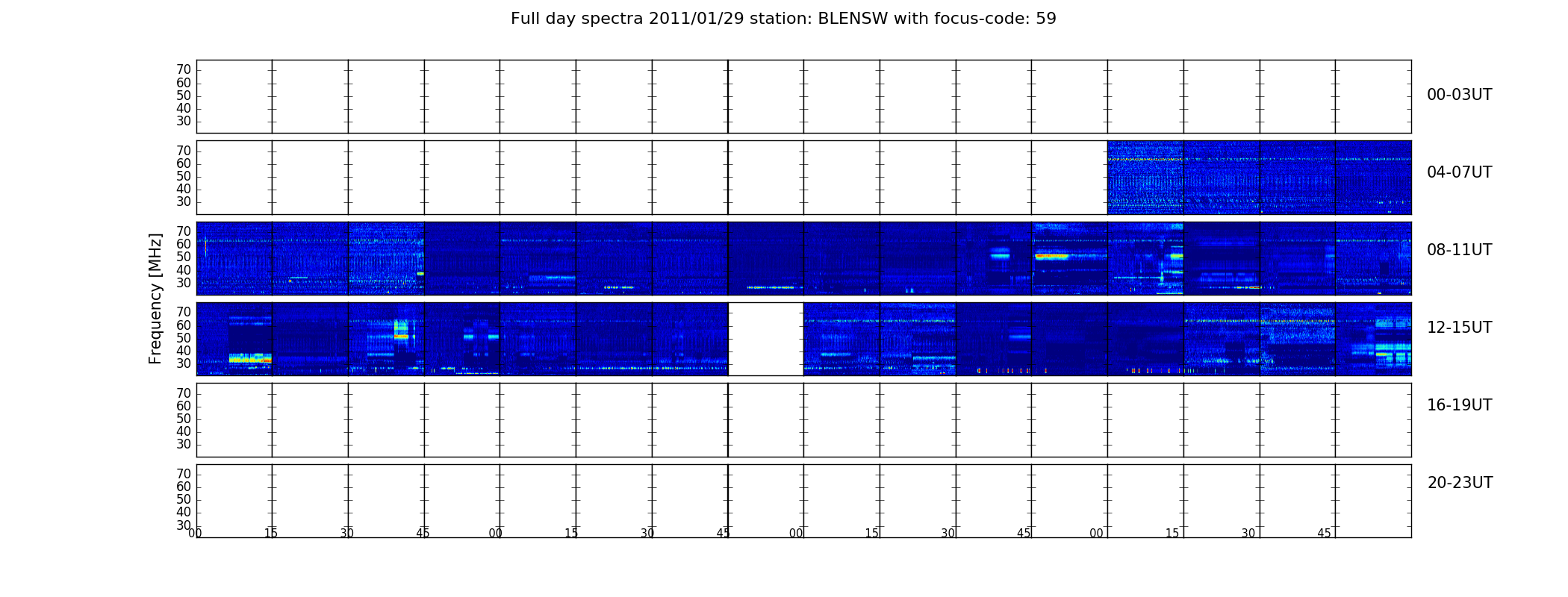 Full day spectra 2011/01/29 station: BLENSW with focus-code: 59

Frequency [MHz]

70
60
50
40
30

00-03UT

70
60
50
40
30

04-07UT

70
60
50
40
30

08-11UT

70
60
50
40
30

12-15UT

70
60
50
40
30

16-19UT

70
60
50
40
30

20-23UT

00 15 30 45 00 15 30 45 00 15 30 45 00 15 30 45